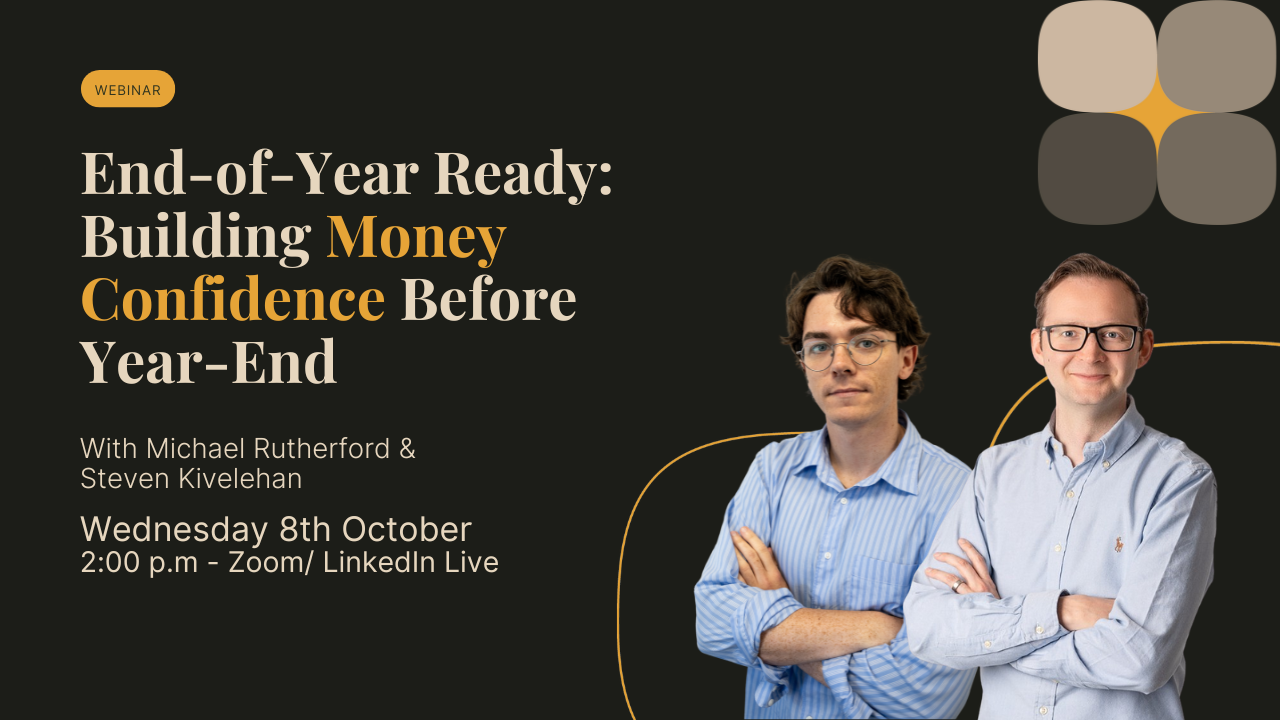 WEBINAR

End-of-Year Ready: Building Money Confidence Before Year-End

With Michael Rutherford & Steven Kivelehan

Wednesday 8th October
2:00 p.m - Zoom/ LinkedIn Live